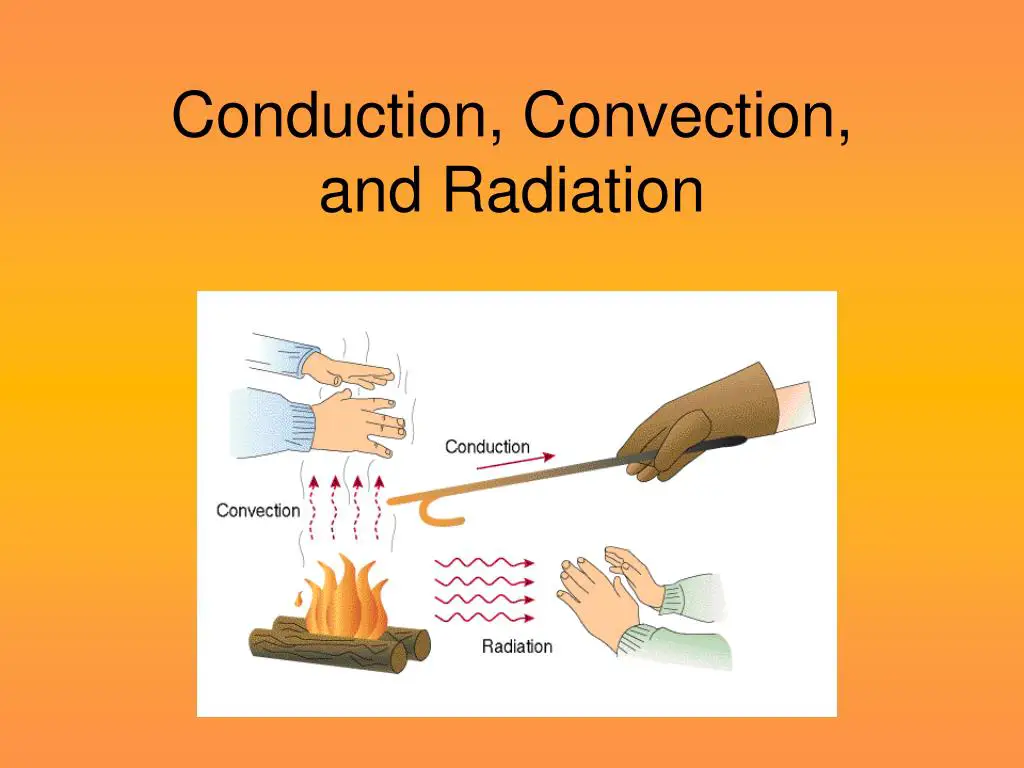 Conduction, Convection, and Radiation

Conduction

Convection

Radiation